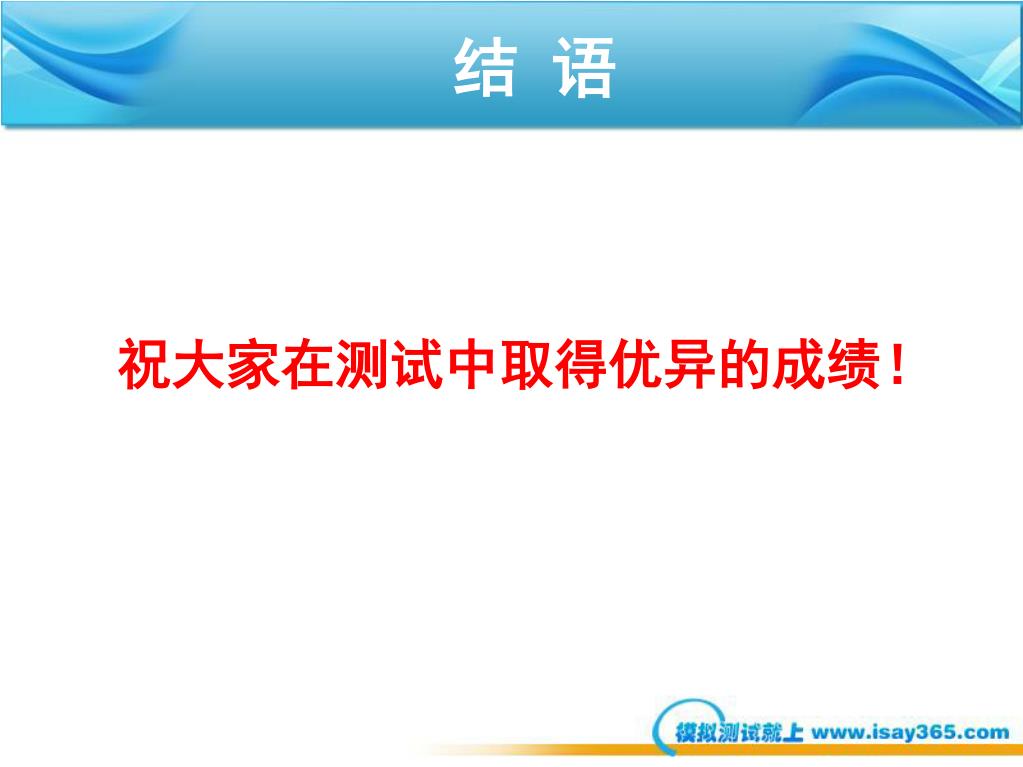 结 语

祝大家在测试中取得优异的成绩！

模拟测试就上 www.isay365.com